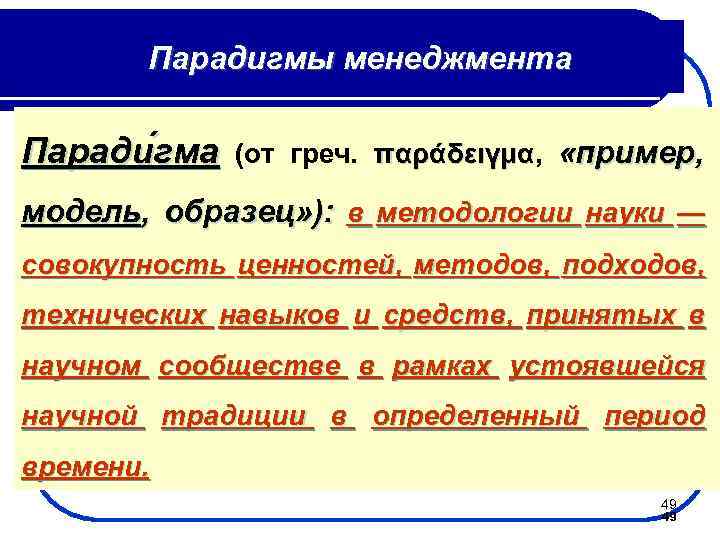 Парадигмы менеджмента

Паради́гма (от греч. παράδειγμα, «пример, модель, образец»): в методологии науки — совокупность ценностей, методов, подходов, технических навыков и средств, принятых в научном сообществе в рамках устоявшейся научной традиции в определенный период времени.

49
49